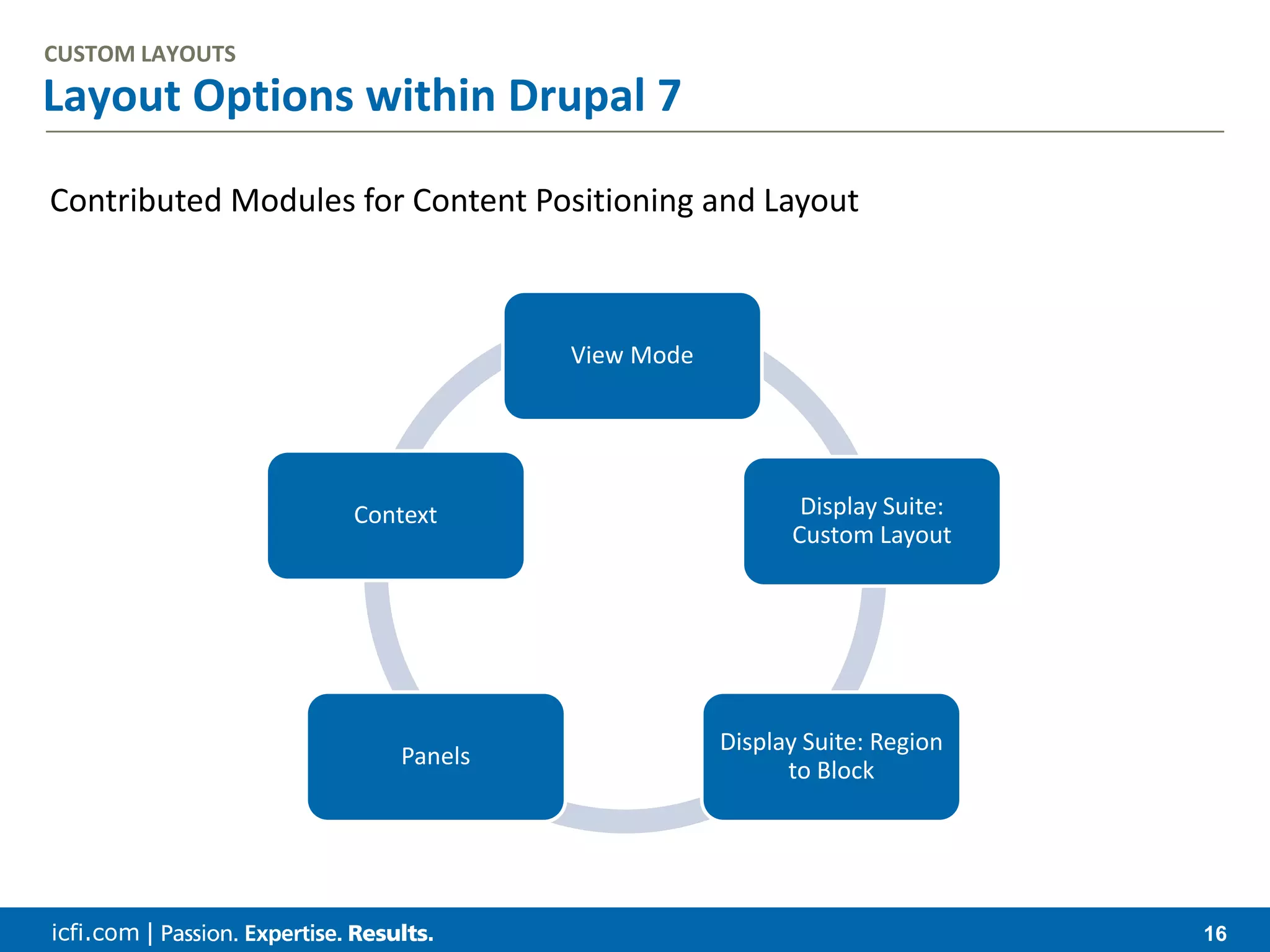 CUSTOM LAYOUTS

Layout Options within Drupal 7

Contributed Modules for Content Positioning and Layout

View Mode

Display Suite: Custom Layout

Display Suite: Region to Block

Panels

Context

icfi.com | Passion. Expertise. Results.

16